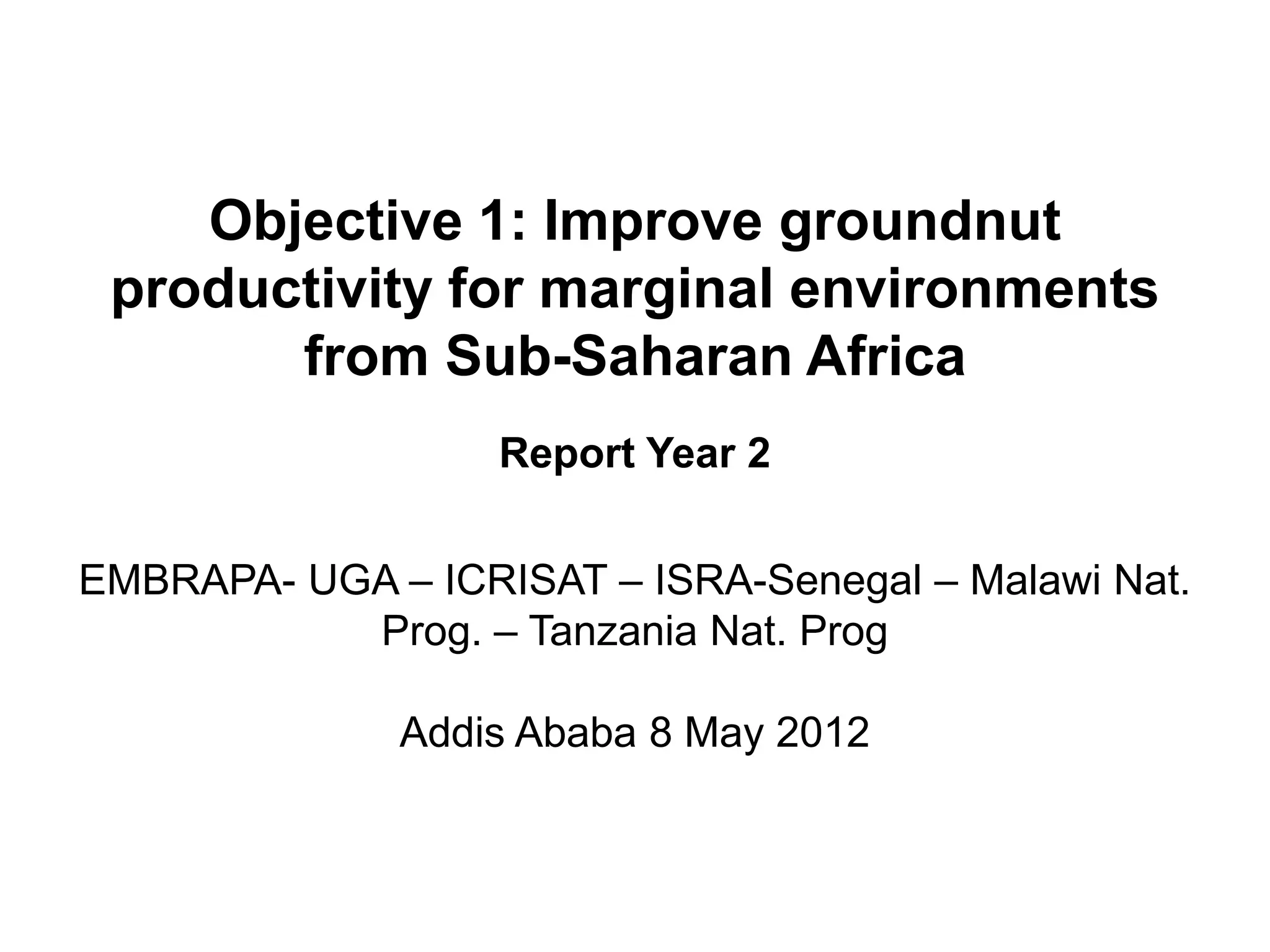 Objective 1: Improve groundnut productivity for marginal environments from Sub-Saharan Africa

Report Year 2

EMBRAPA- UGA – ICRISAT – ISRA-Senegal – Malawi Nat. Prog. – Tanzania Nat. Prog

Addis Ababa 8 May 2012